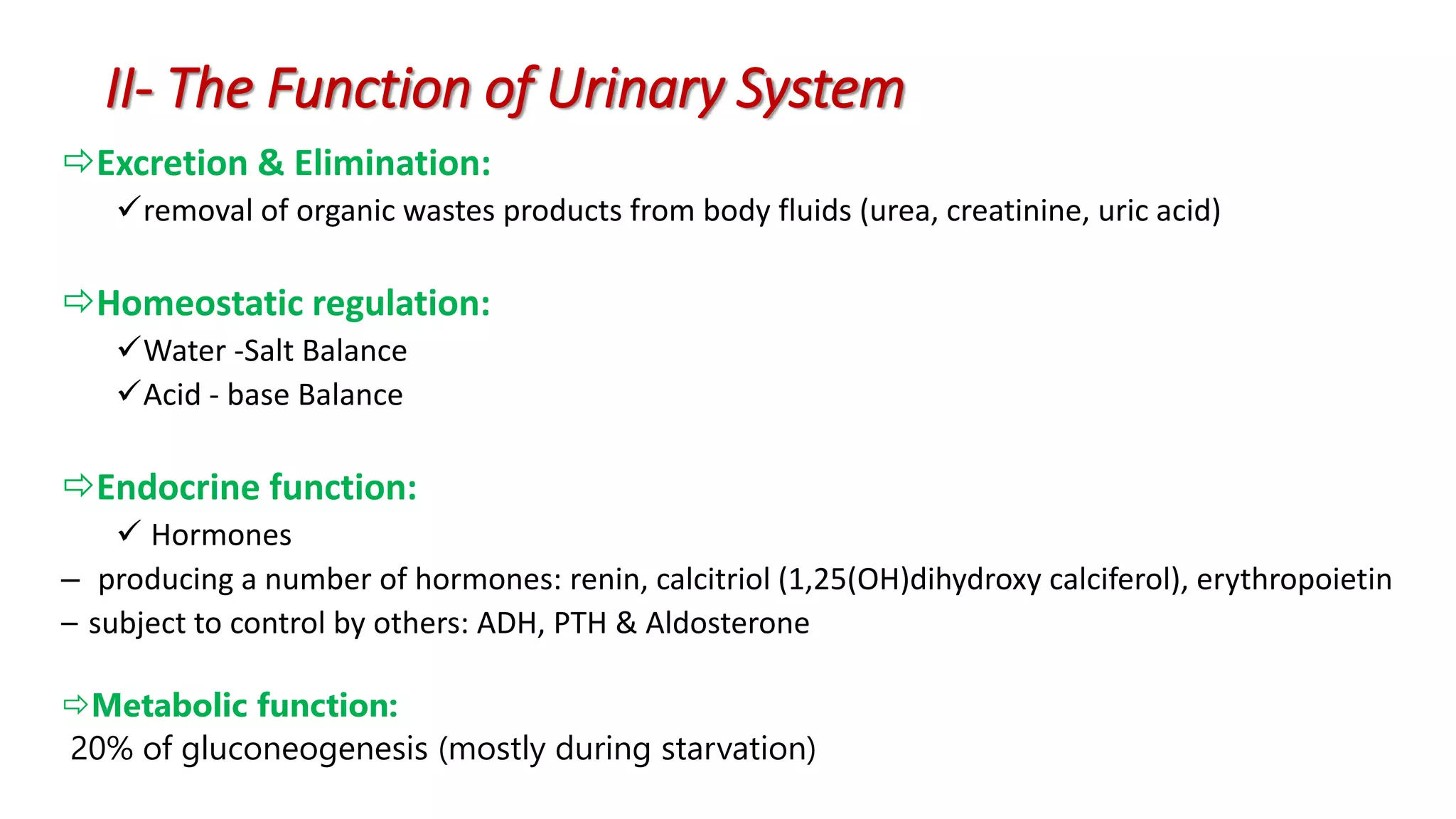 II- The Function of Urinary System

⇨Excretion & Elimination:

✓removal of organic wastes products from body fluids (urea, creatinine, uric acid)

⇨Homeostatic regulation:

✓Water -Salt Balance

✓Acid - base Balance

⇨Endocrine function:

✓ Hormones

– producing a number of hormones: renin, calcitriol (1,25(OH)dihydroxy calciferol), erythropoietin

– subject to control by others: ADH, PTH & Aldosterone

⇨Metabolic function:

20% of gluconeogenesis (mostly during starvation)